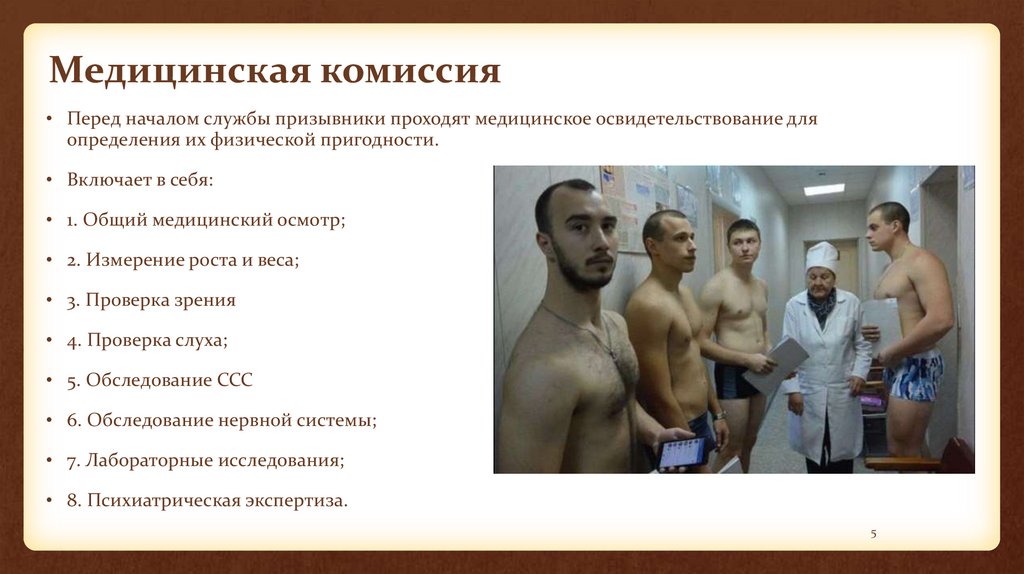 Медицинская комиссия

• Перед началом службы призывники проходят медицинское освидетельствование для определения их физической пригодности.

• Включает в себя:

• 1. Общий медицинский осмотр;

• 2. Измерение роста и веса;

• 3. Проверка зрения

• 4. Проверка слуха;

• 5. Обследование ССС

• 6. Обследование нервной системы;

• 7. Лабораторные исследования;

• 8. Психиатрическая экспертиза.

5